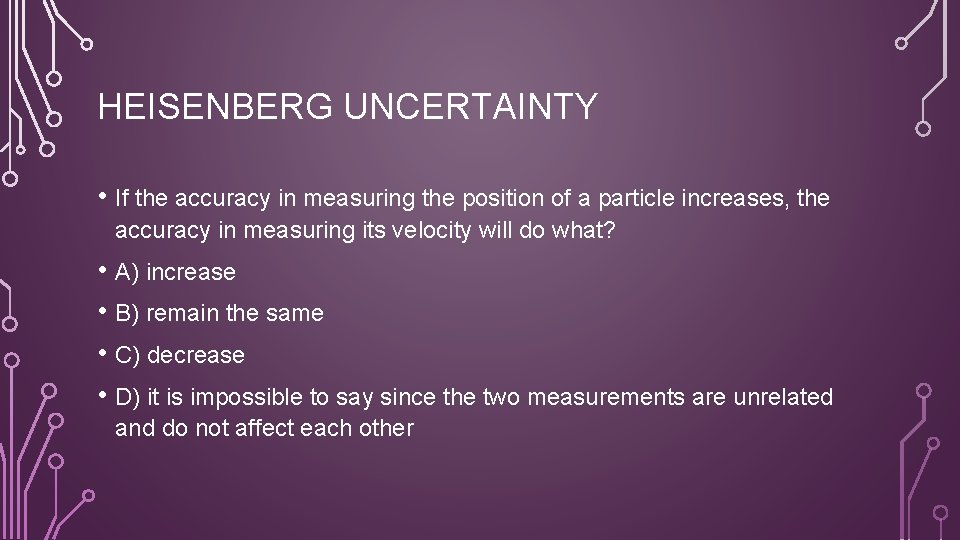 HEISENBERG UNCERTAINTY

• If the accuracy in measuring the position of a particle increases, the accuracy in measuring its velocity will do what?

• A) increase

• B) remain the same

• C) decrease

• D) it is impossible to say since the two measurements are unrelated and do not affect each other